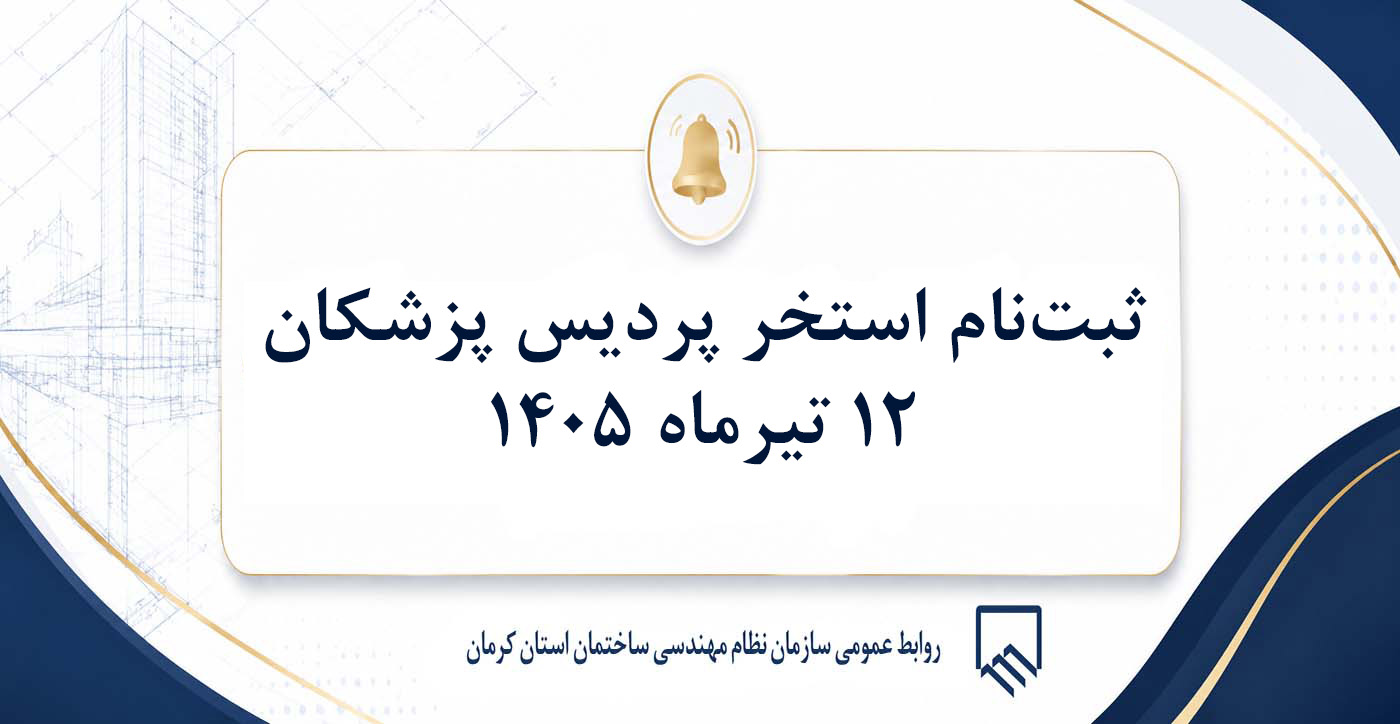 ثبت‌نام استخر پردیس پزشکان
۱۲ تیرماه ۱۴۰۵

روابط عمومی سازمان نظام مهندسی ساختمان استان کرمان